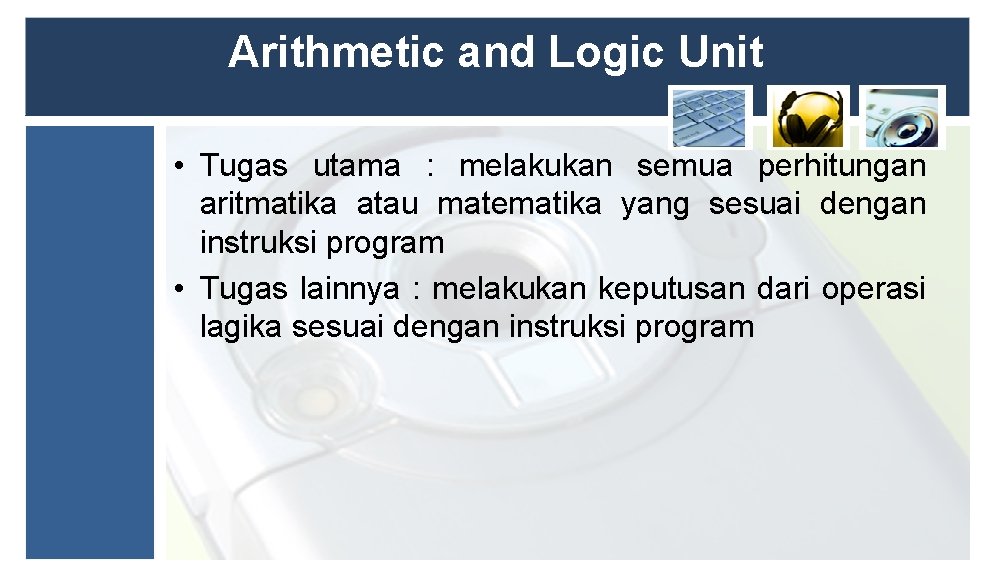 Arithmetic and Logic Unit

• Tugas utama : melakukan semua perhitungan aritmatika atau matematika yang sesuai dengan instruksi program

• Tugas lainnya : melakukan keputusan dari operasi lagika sesuai dengan instruksi program